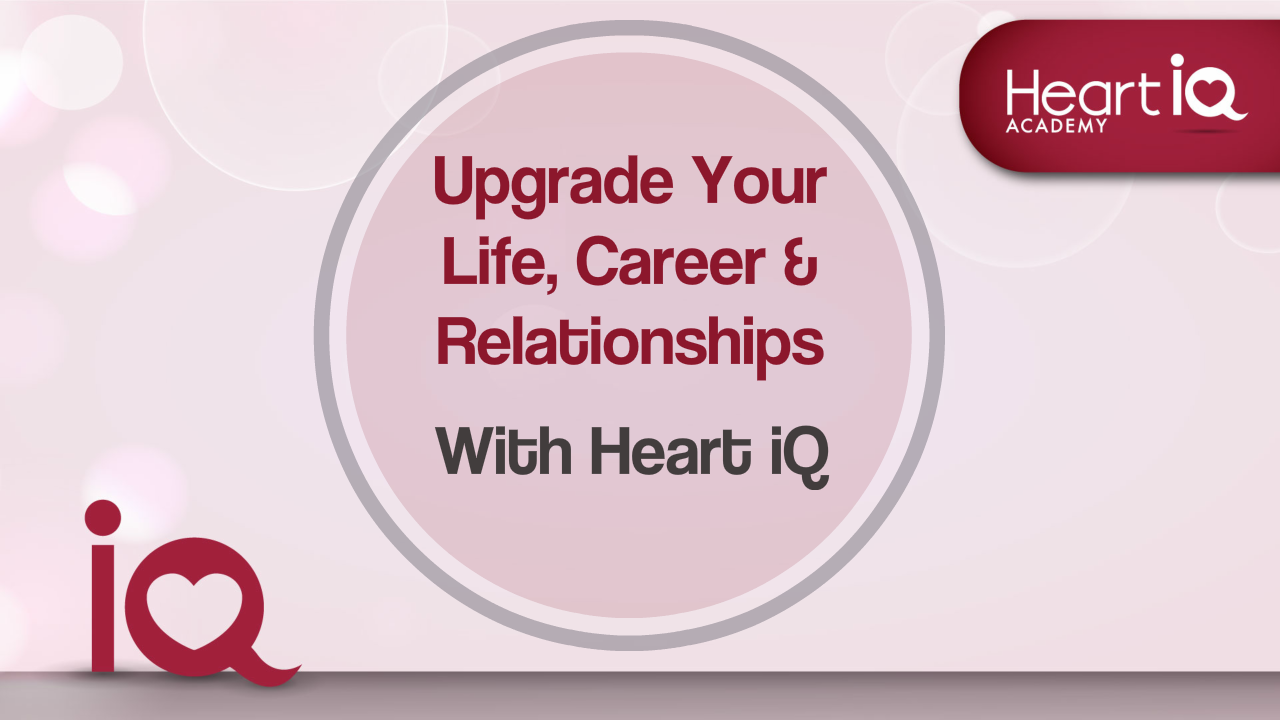 Heart iQ
ACADEMY

Upgrade Your Life, Career & Relationships

With Heart iQ

iQ